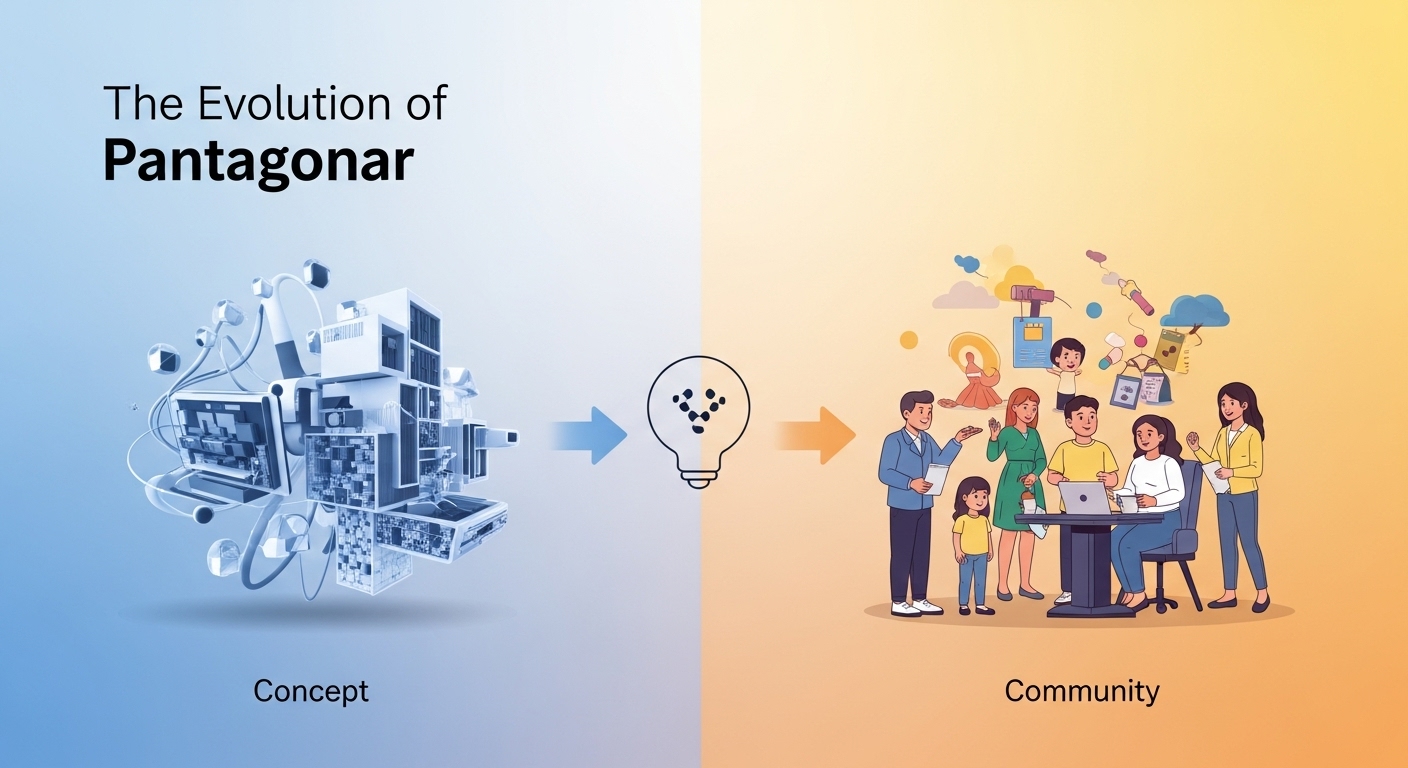 The Evolution of
Pantagonar

Concept

Community